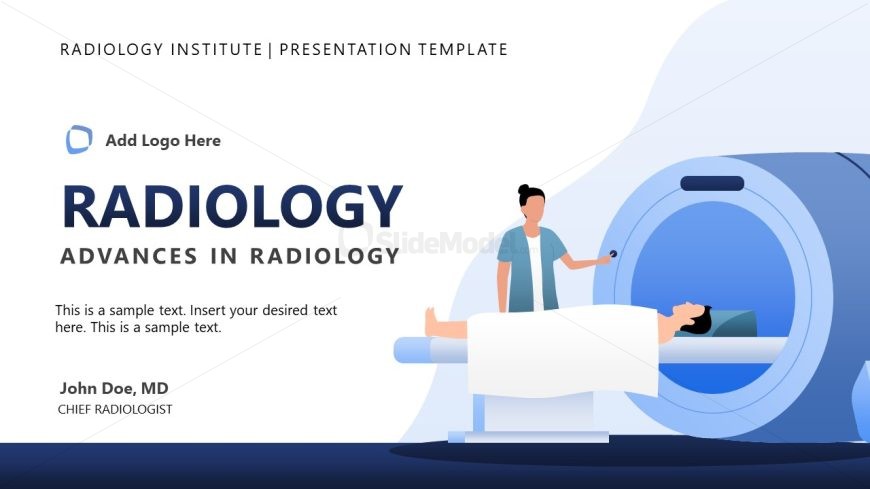 RADIOLOGY INSTITUTE | PRESENTATION TEMPLATE

Add Logo Here

RADIOLOGY

ADVANCES IN RADIOLOGY

SlideModel

This is a sample text. Insert your desired text here. This is a sample text.

John Doe, MD

CHIEF RADIOLOGIST